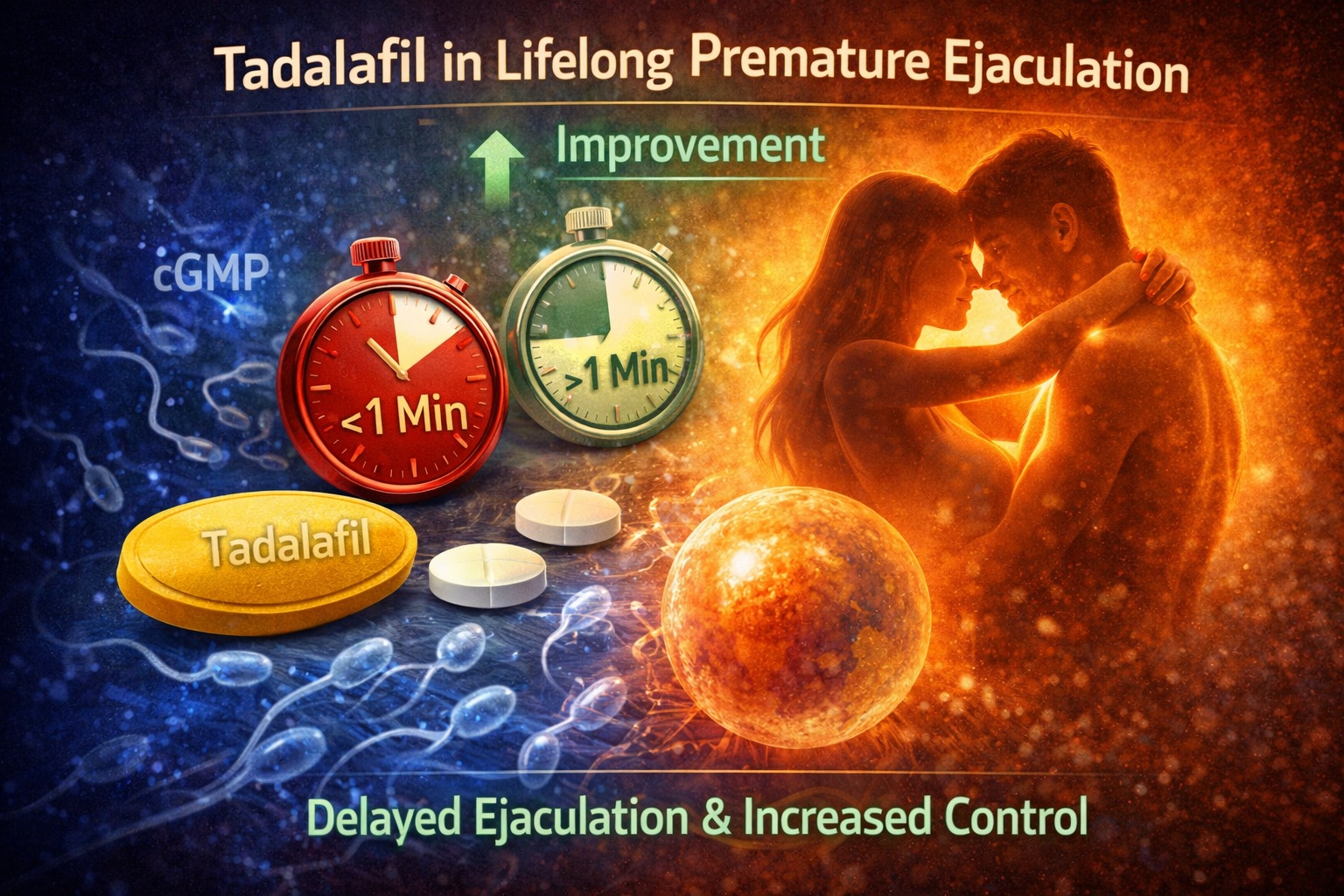 Tadalafil in Lifelong Premature Ejaculation

Improvement

cGMP

<1 Min

>1 Min

Tadalafil

Delayed Ejaculation & Increased Control